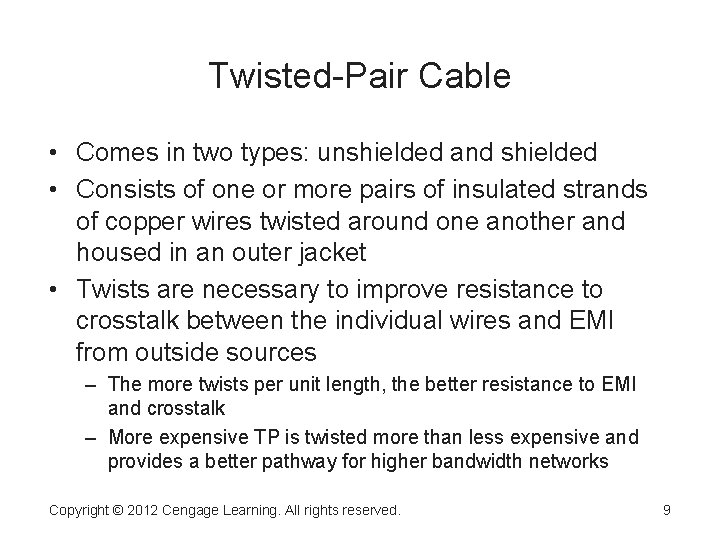 Twisted-Pair Cable

• Comes in two types: unshielded and shielded
• Consists of one or more pairs of insulated strands of copper wires twisted around one another and housed in an outer jacket
• Twists are necessary to improve resistance to crosstalk between the individual wires and EMI from outside sources
  – The more twists per unit length, the better resistance to EMI and crosstalk
  – More expensive TP is twisted more than less expensive and provides a better pathway for higher bandwidth networks

Copyright © 2012 Cengage Learning. All rights reserved.

9